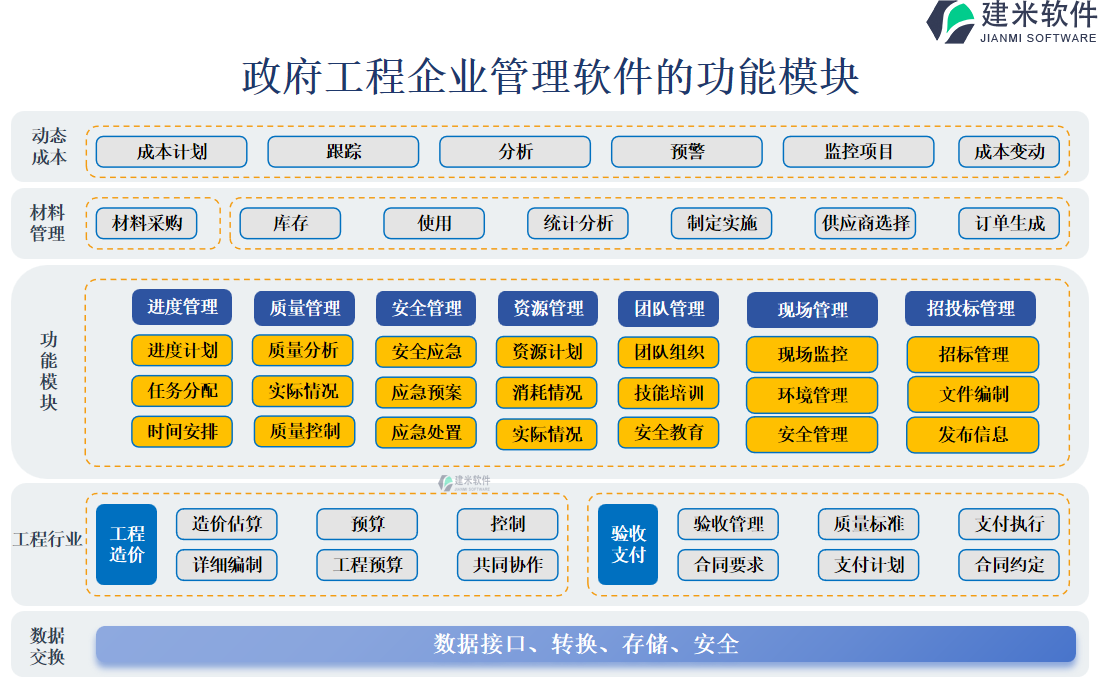 建米软件
JIANMI SOFTWARE

政府工程企业管理软件的功能模块

动态成本
成本计划 跟踪 分析 预警 监控项目 成本变动

材料管理
材料采购 库存 使用 统计分析 制定实施 供应商选择 订单生成

功能模块
进度管理
进度计划
任务分配
时间安排

质量管理
质量分析
实际情况
质量控制

安全管理
安全应急
应急预案
应急处置

资源管理
资源计划
消耗情况
实际情况

团队管理
团队组织
技能培训
安全教育

现场管理
现场监控
环境管理
安全管理

招投标管理
招标管理
文件编制
发布信息

建米软件

工程行业
工程造价
造价估算 预算 控制
详细编制 工程预算 共同协作

验收支付
验收管理 质量标准 支付执行
合同要求 支付计划 合同约定

数据交换
数据接口、转换、存储、安全